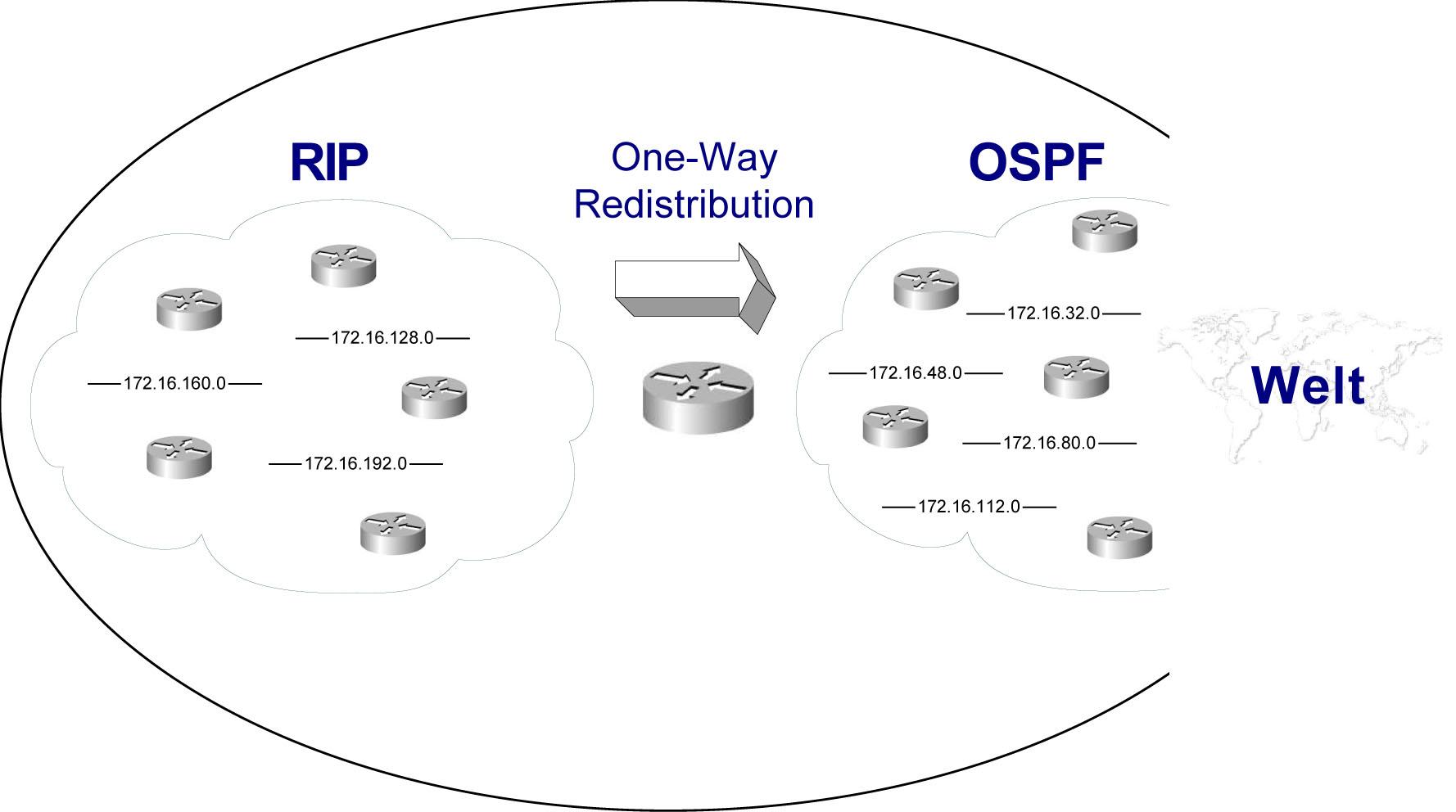 RIP

One-Way
Redistribution

OSPF

172.16.128.0

172.16.160.0

172.16.192.0

172.16.32.0

172.16.48.0

172.16.80.0

172.16.112.0

Welt